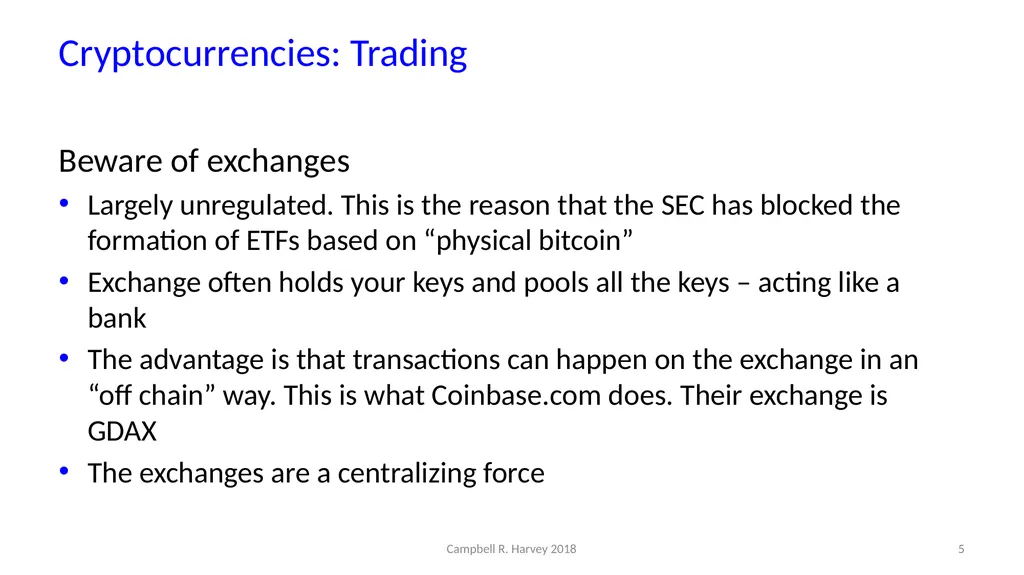 Cryptocurrencies: Trading

Beware of exchanges

• Largely unregulated. This is the reason that the SEC has blocked the formation of ETFs based on “physical bitcoin”
• Exchange often holds your keys and pools all the keys – acting like a bank
• The advantage is that transactions can happen on the exchange in an “off chain” way. This is what Coinbase.com does. Their exchange is GDAX
• The exchanges are a centralizing force

Campbell R. Harvey 2018

5